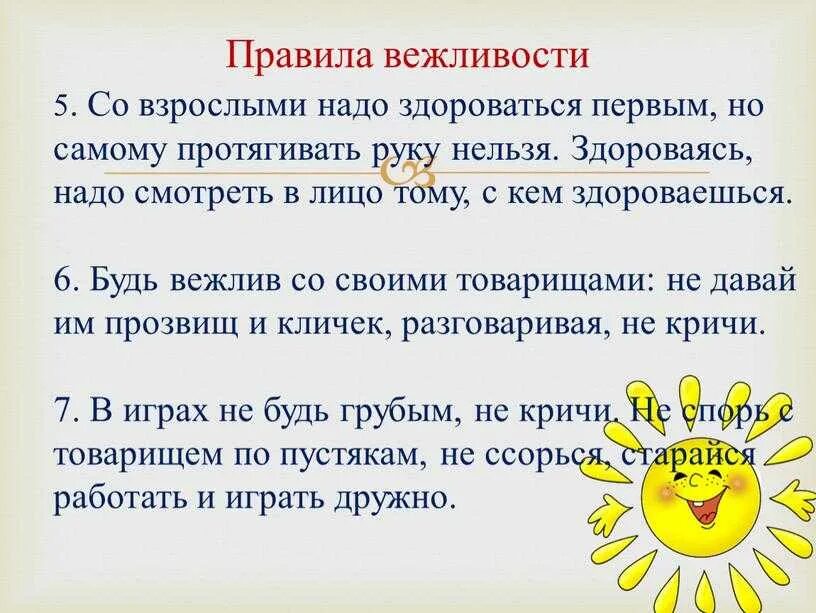 Правила вежливости

5. Со взрослыми надо здороваться первым, но самому протягивать руку нельзя. Здороваясь, надо смотреть в лицо тому, с кем здороваешься.

6. Будь вежлив со своими товарищами: не давай им прозвищ и кличек, разговаривая, не кричи.

7. В играх не будь грубым, не кричи. Не спорь с товарищем по пустякам, не ссорься, старайся работать и играть дружно.